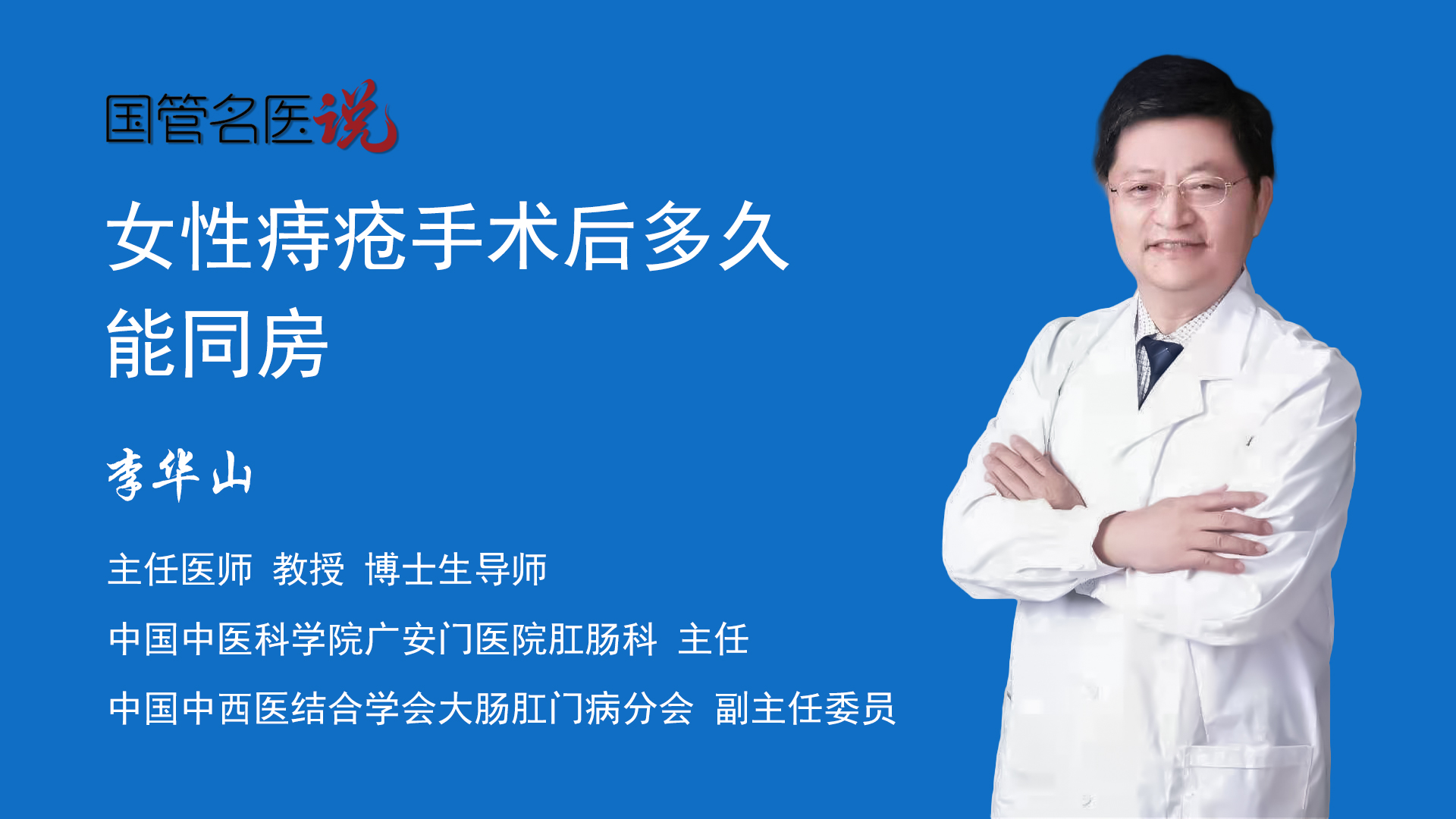 国管名医说

女性痔疮手术后多久能同房

李华山

主任医师 教授 博士生导师

中国中医科学院广安门医院肛肠科 主任

中国中西医结合学会大肠肛门病分会 副主任委员